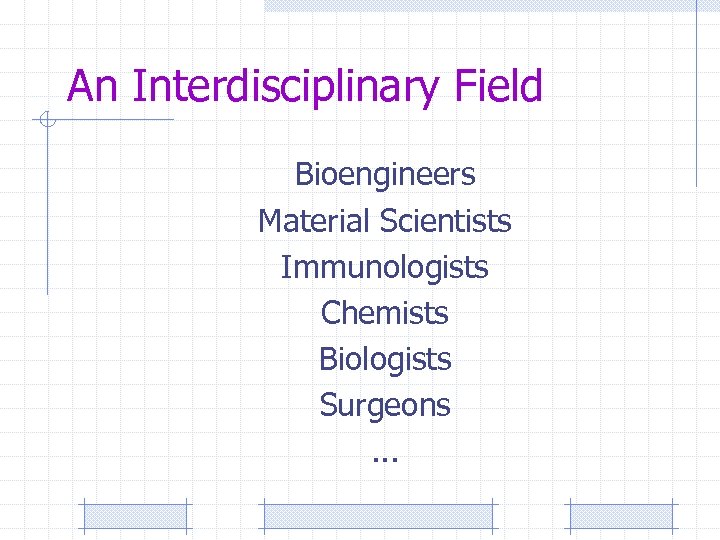 An Interdisciplinary Field

Bioengineers
Material Scientists
Immunologists
Chemists
Biologists
Surgeons
...